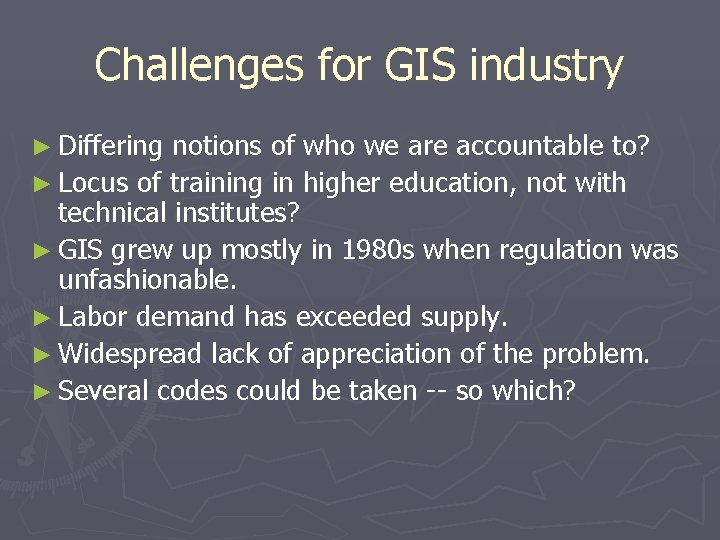 Challenges for GIS industry

► Differing notions of who we are accountable to?
► Locus of training in higher education, not with technical institutes?
► GIS grew up mostly in 1980s when regulation was unfashionable.
► Labor demand has exceeded supply.
► Widespread lack of appreciation of the problem.
► Several codes could be taken -- so which?